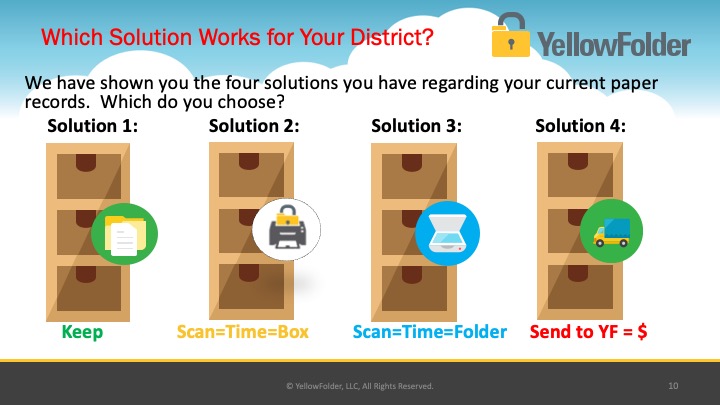 Which Solution Works for Your District?

YellowFolder

We have shown you the four solutions you have regarding your current paper records. Which do you choose?

Solution 1:

Solution 2:

Solution 3:

Solution 4:

Keep

Scan=Time=Box

Scan=Time=Folder

Send to YF = $

© YellowFolder, LLC, All Rights Reserved.

10